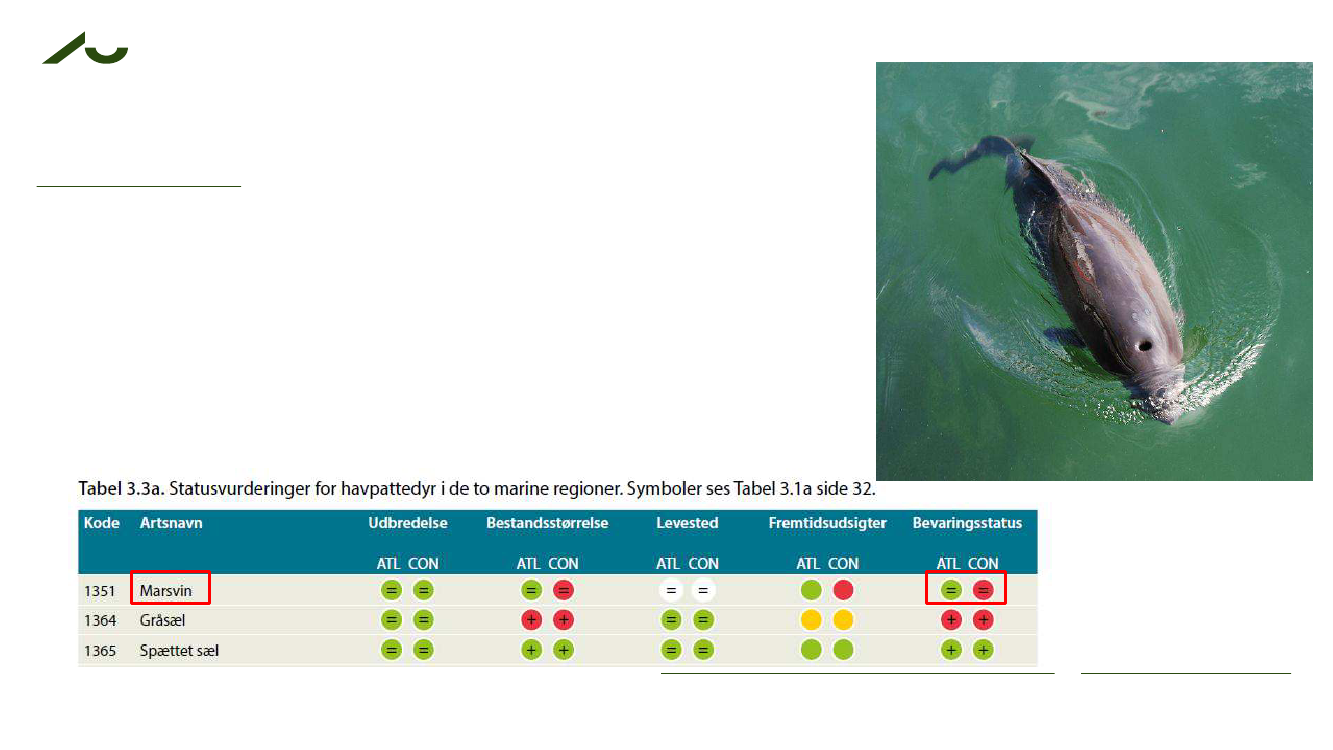 Tabel 3.3a. Statusvurderinger for havpattedyr i de to marine regioner. Symboler ses Tabel 3.1a side 32.

| Kode | Artsnavn | Udbredelse ATL | Udbredelse CON | Bestandsstørrelse ATL | Bestandsstørrelse CON | Levested ATL | Levested CON | Fremtidsudsigter ATL | Fremtidsudsigter CON | Bevaringsstatus ATL | Bevaringsstatus CON |
|---|---|---|---|---|---|---|---|---|---|---|---|
| 1351 | Marsvin | = | = | = | = | = | = | | | = | = |
| 1364 | Gråsæl | = | = | + | + | = | = | | | + | + |
| 1365 | Spættet sæl | = | = | + | + | = | = | | | + | + |